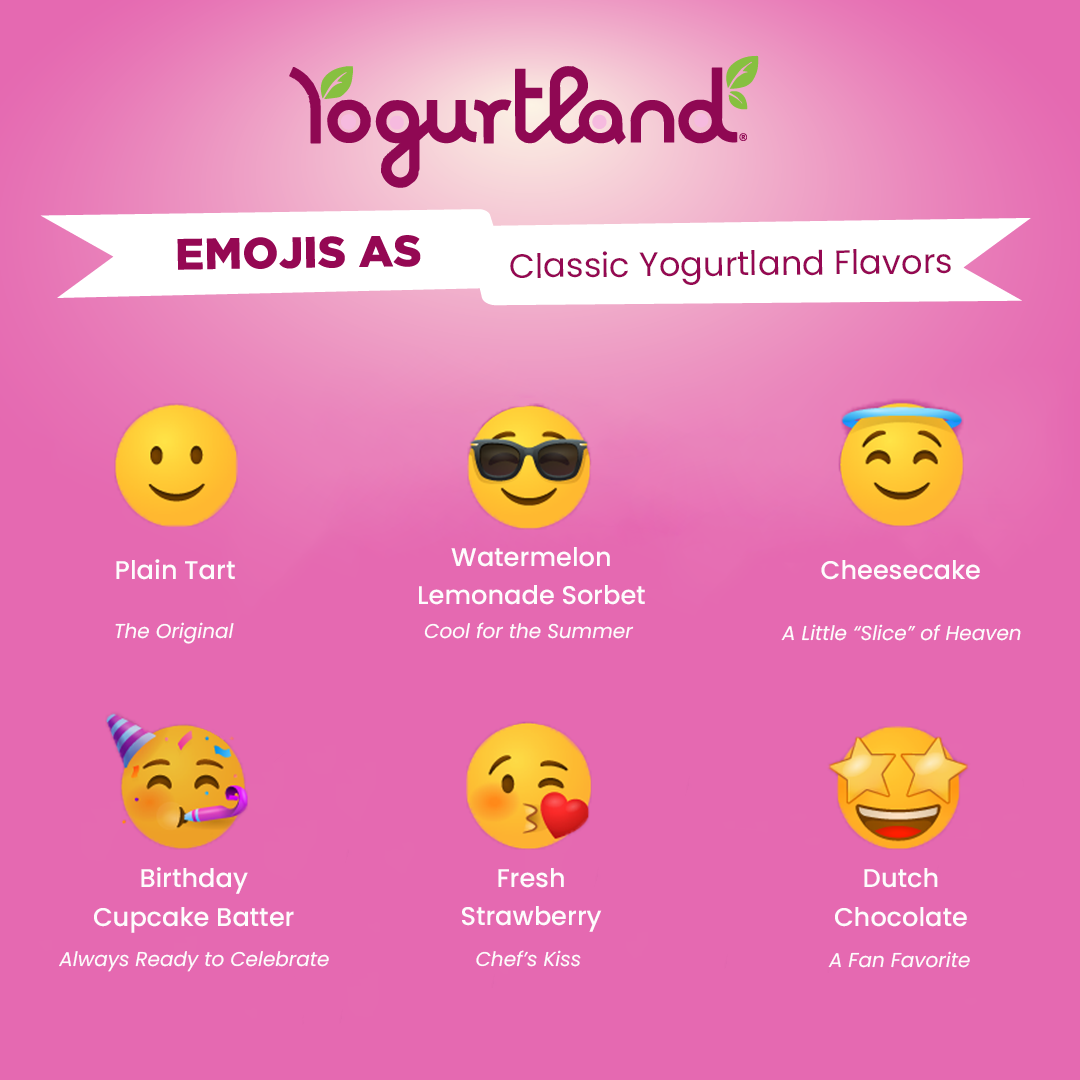 Yogurtland®

EMOJIS AS Classic Yogurtland Flavors

Plain Tart
The Original

Watermelon Lemonade Sorbet
Cool for the Summer

Cheesecake
A Little "Slice" of Heaven

Birthday Cupcake Batter
Always Ready to Celebrate

Fresh Strawberry
Chef's Kiss

Dutch Chocolate
A Fan Favorite